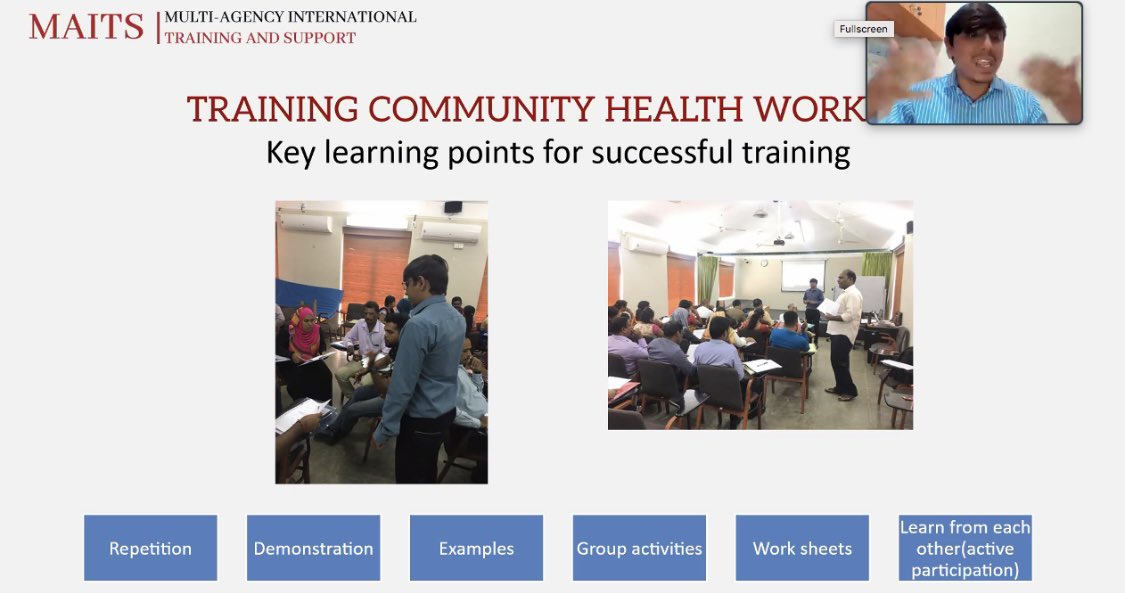 MAITS | MULTI-AGENCY INTERNATIONAL TRAINING AND SUPPORT

Fullscreen

TRAINING COMMUNITY HEALTH WORK

Key learning points for successful training

Repetition

Demonstration

Examples

Group activities

Work sheets

Learn from each other(active participation)